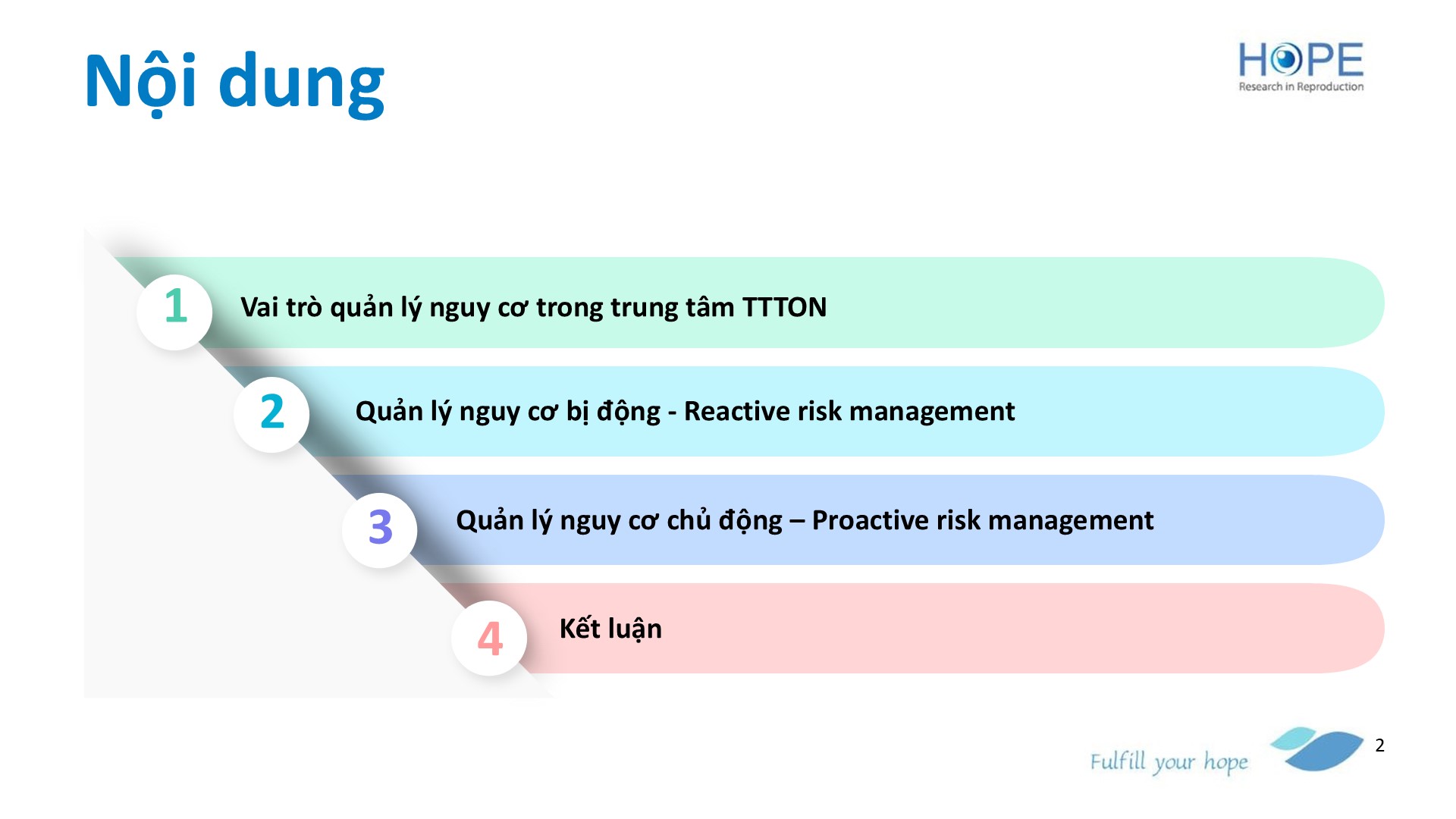 Nội dung

HOPE
Research in Reproduction

1 Vai trò quản lý nguy cơ trong trung tâm TTTON

2 Quản lý nguy cơ bị động - Reactive risk management

3 Quản lý nguy cơ chủ động – Proactive risk management

4 Kết luận

Fulfill your hope

2